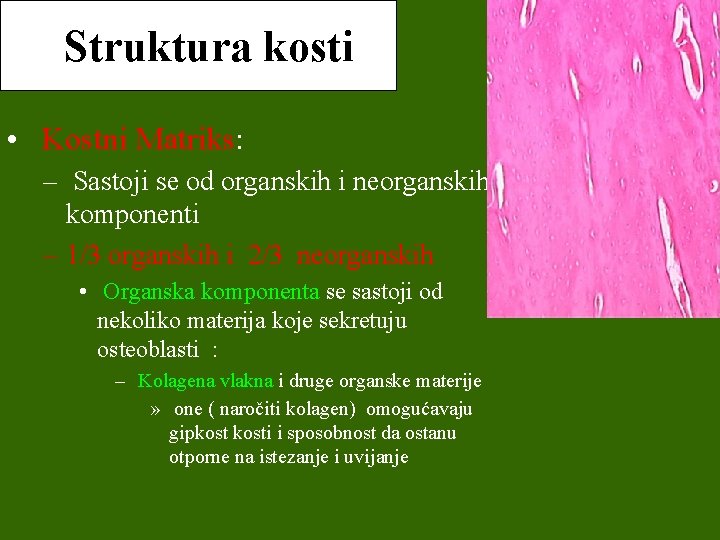 Struktura kosti

• Kostni Matriks:
– Sastoji se od organskih i neorganskih komponenti
– 1/3 organskih i 2/3 neorganskih
• Organska komponenta se sastoji od nekoliko materija koje sekretuju osteoblasti :
– Kolagena vlakna i druge organske materije
» one ( naročiti kolagen) omogućavaju gipkost kosti i sposobnost da ostanu otporne na istezanje i uvijanje